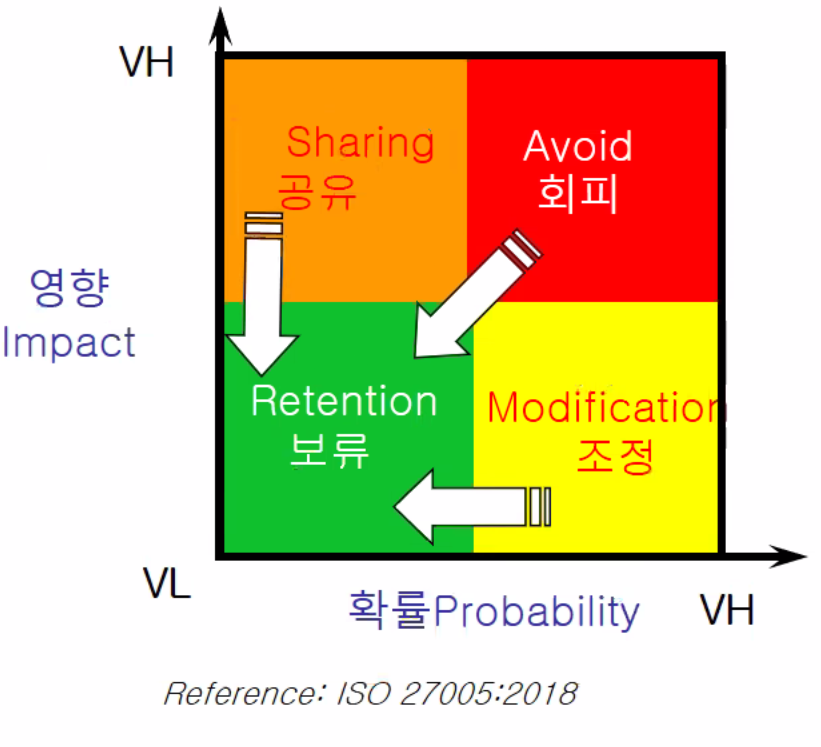 VH

Sharing
공유

Avoid
회피

영향
Impact

Retention
보류

Modification
조정

VL

확률Probability

VH

Reference: ISO 27005:2018